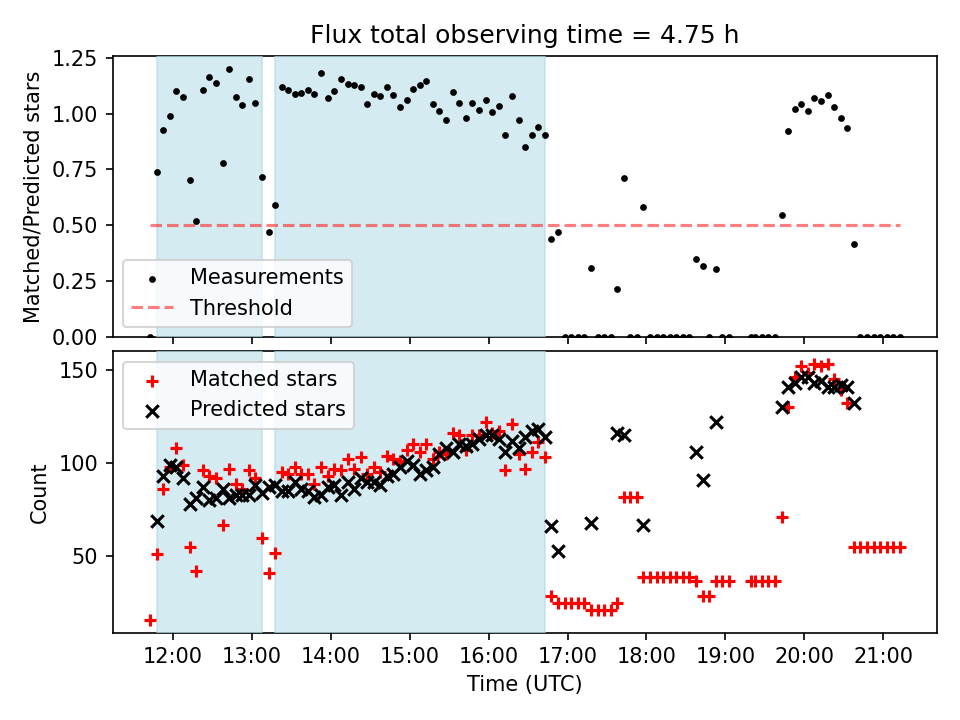 Flux total observing time = 4.75 h

Matched/Predicted stars

1.25
1.00
0.75
0.50
0.25
0.00

Measurements
Threshold

Count

150
100
50

Matched stars
Predicted stars

12:00 13:00 14:00 15:00 16:00 17:00 18:00 19:00 20:00 21:00

Time (UTC)